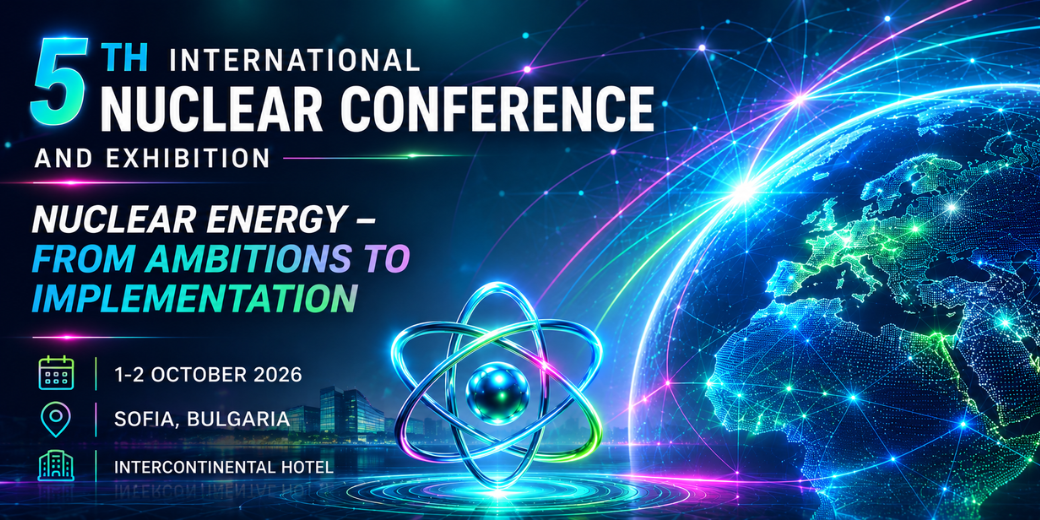 5TH INTERNATIONAL NUCLEAR CONFERENCE AND EXHIBITION

NUCLEAR ENERGY – FROM AMBITIONS TO IMPLEMENTATION

1-2 OCTOBER 2026

SOFIA, BULGARIA

INTERCONTINENTAL HOTEL